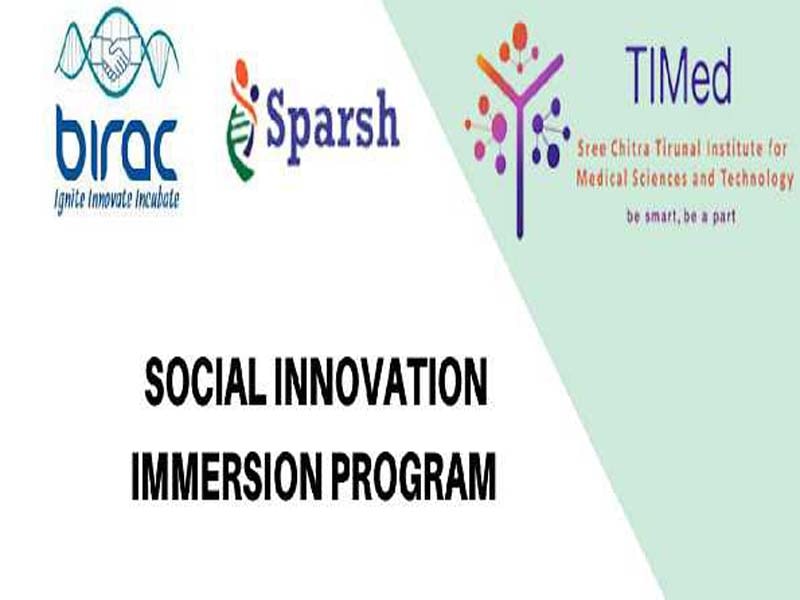 birac
Ignite Innovate Incubate

Sparsh

TIMed
Sree Chitra Tirunal Institute for Medical Sciences and Technology
be smart, be a part

SOCIAL INNOVATION IMMERSION PROGRAM